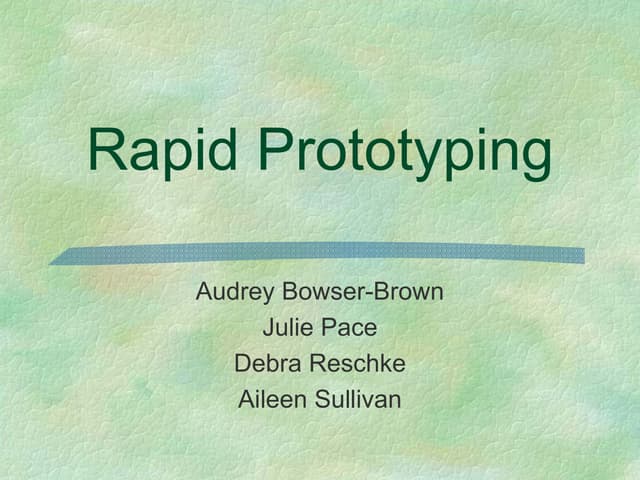 Rapid Prototyping

Audrey Bowser-Brown
Julie Pace
Debra Reschke
Aileen Sullivan